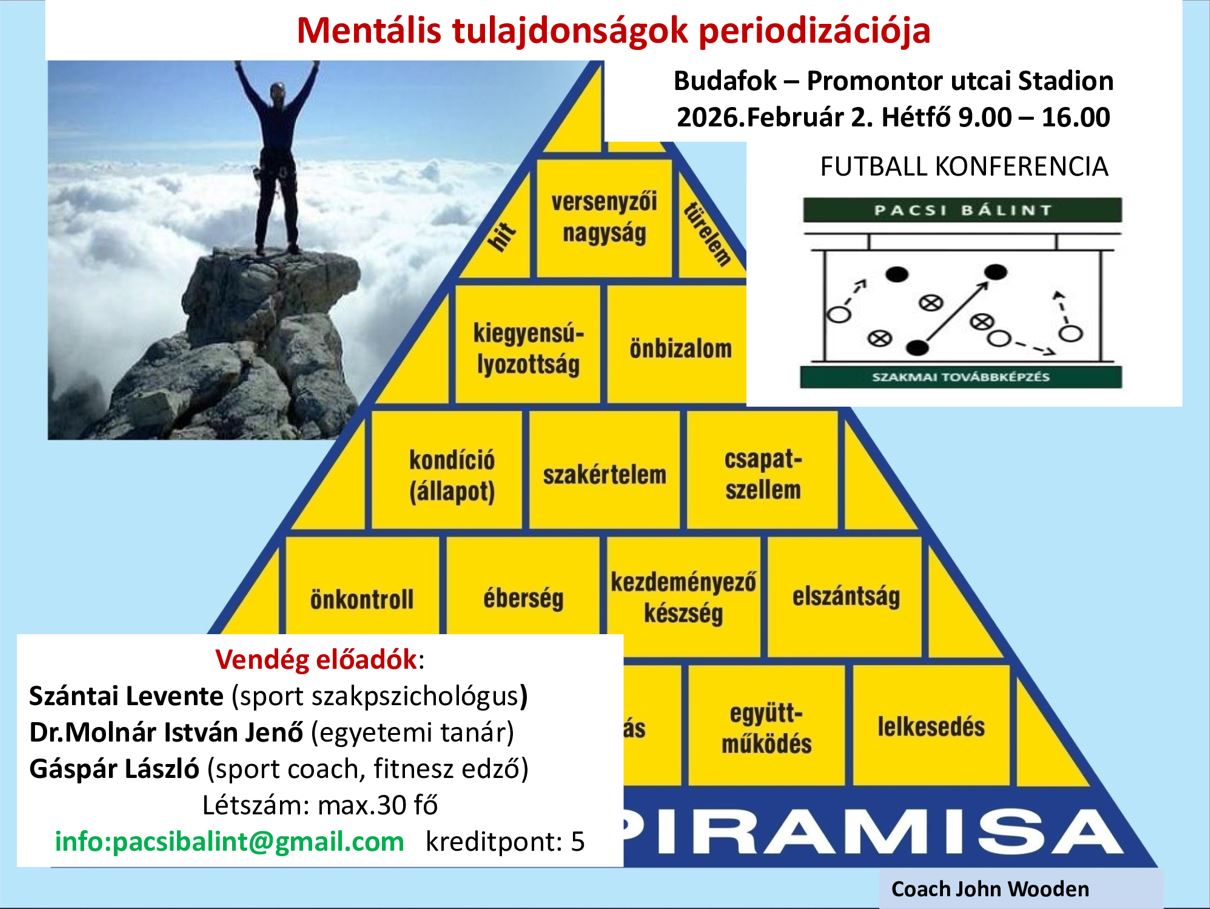 Mentális tulajdonságok periodizációja

Budafok – Promontor utcai Stadion
2026.Február 2. Hétfő 9.00 – 16.00

FUTBALL KONFERENCIA

PACSI BÁLINT

SZAKMAI TOVÁBBKÉPZÉS

hit
versenyzői nagyság
türelem

kiegyensúlyozottság
önbizalom

kondíció (állapot)
szakértelem
csapatszellem

önkontroll
éberség
kezdeményező készség
elszántság

ás
együttműködés
lelkesedés

PIRAMISA

Vendég előadók:
Szántai Levente (sport szakpszichológus)
Dr.Molnár István Jenő (egyetemi tanár)
Gáspár László (sport coach, fitnesz edző)
Létszám: max.30 fő
info:pacsibalint@gmail.com kreditpont: 5

Coach John Wooden